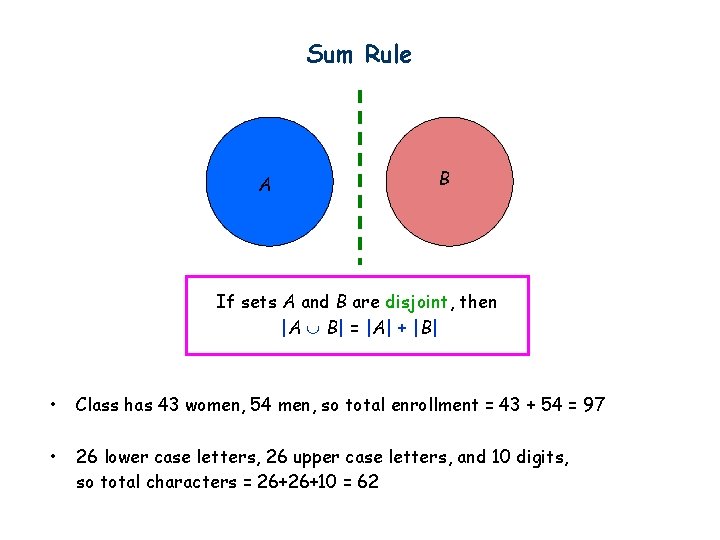 Sum Rule

A

B

If sets $A$ and $B$ are disjoint, then
$|A \cup B| = |A| + |B|$

• Class has 43 women, 54 men, so total enrollment = 43 + 54 = 97

• 26 lower case letters, 26 upper case letters, and 10 digits, so total characters = 26+26+10 = 62